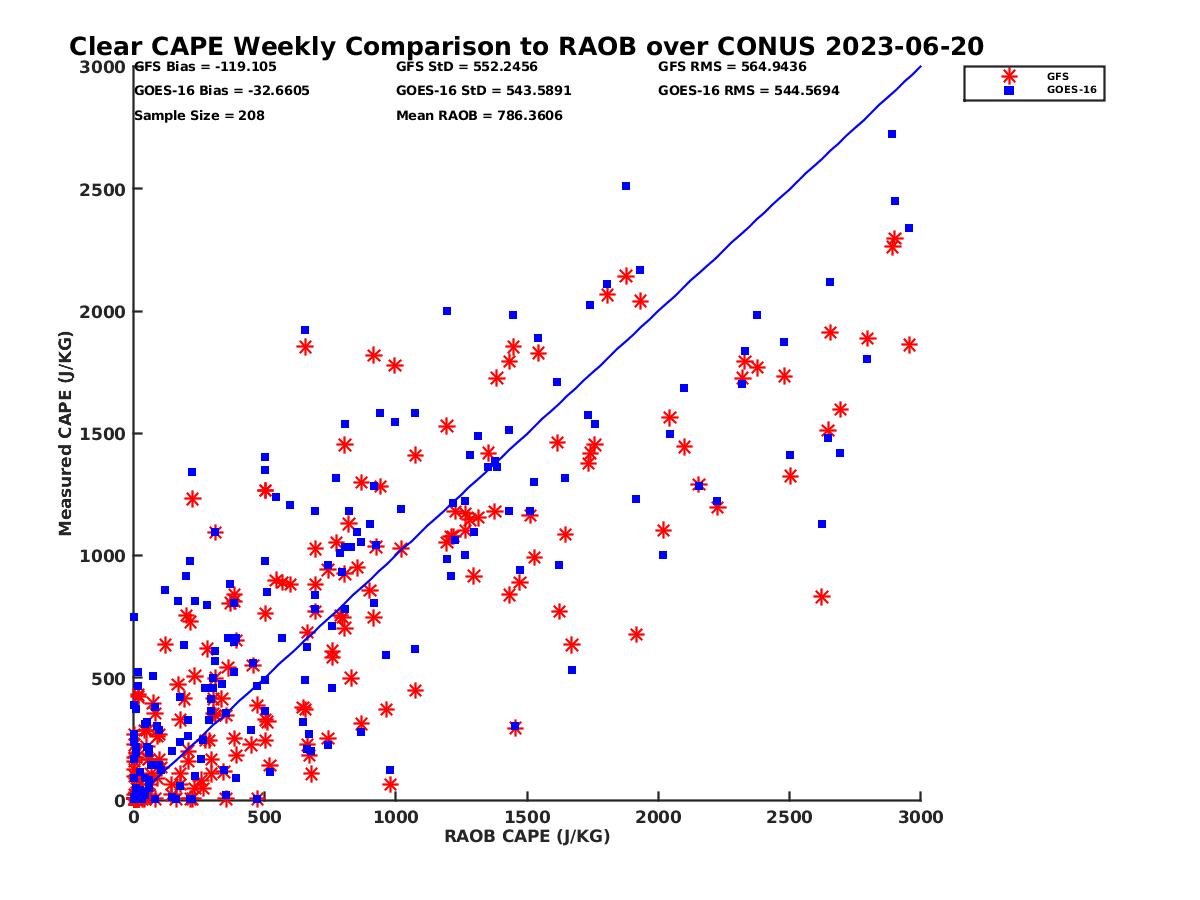 Clear CAPE Weekly Comparison to RAOB over CONUS 2023-06-20

GFS Bias = -119.105
GOES-16 Bias = -32.6605
Sample Size = 208

GFS StD = 552.2456
GOES-16 StD = 543.5891
Mean RAOB = 786.3606

GFS RMS = 564.9436
GOES-16 RMS = 544.5694

GFS
GOES-16

Measured CAPE (J/KG)

3000
2500
2000
1500
1000
500
0

0
500
1000
1500
2000
2500
3000

RAOB CAPE (J/KG)